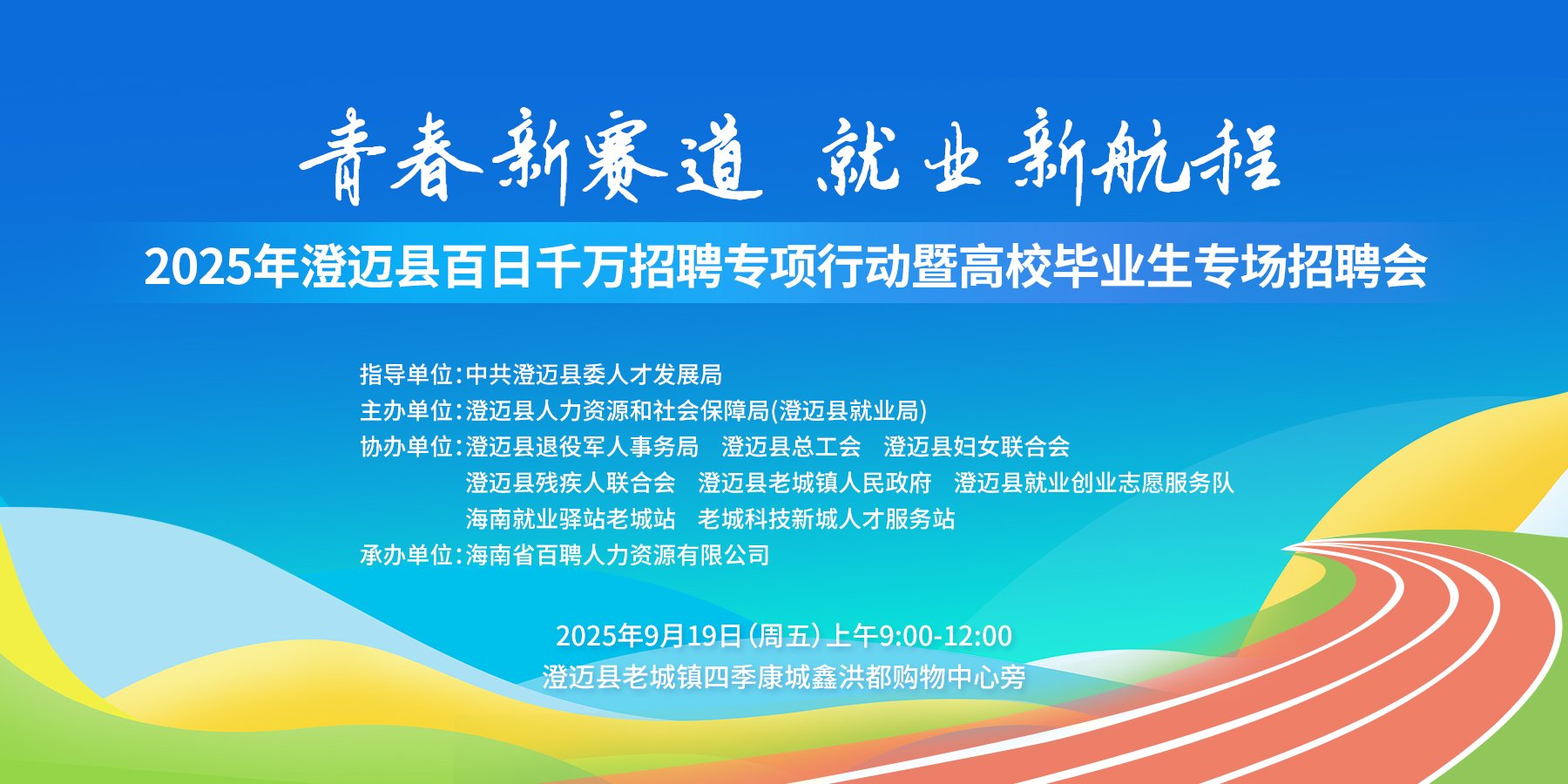 青春新赛道 就业新航程

2025年澄迈县百日千万招聘专项行动暨高校毕业生专场招聘会

指导单位：中共澄迈县委人才发展局
主办单位：澄迈县人力资源和社会保障局(澄迈县就业局)
协办单位：澄迈县退役军人事务局 澄迈县总工会 澄迈县妇女联合会
澄迈县残疾人联合会 澄迈县老城镇人民政府 澄迈县就业创业志愿服务队
海南就业驿站老城站 老城科技新城人才服务站
承办单位：海南省百聘人力资源有限公司

2025年9月19日（周五）上午9:00-12:00
澄迈县老城镇四季康城鑫洪都购物中心旁